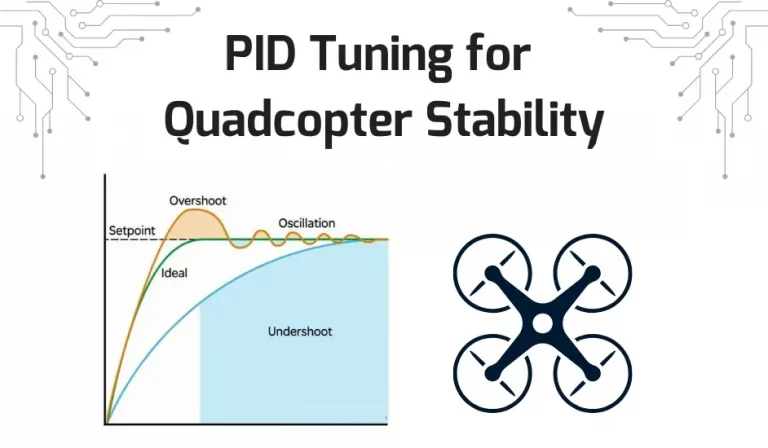 PID Tuning for Quadcopter Stability

Overshoot
Setpoint
Oscillation
Ideal
Undershoot